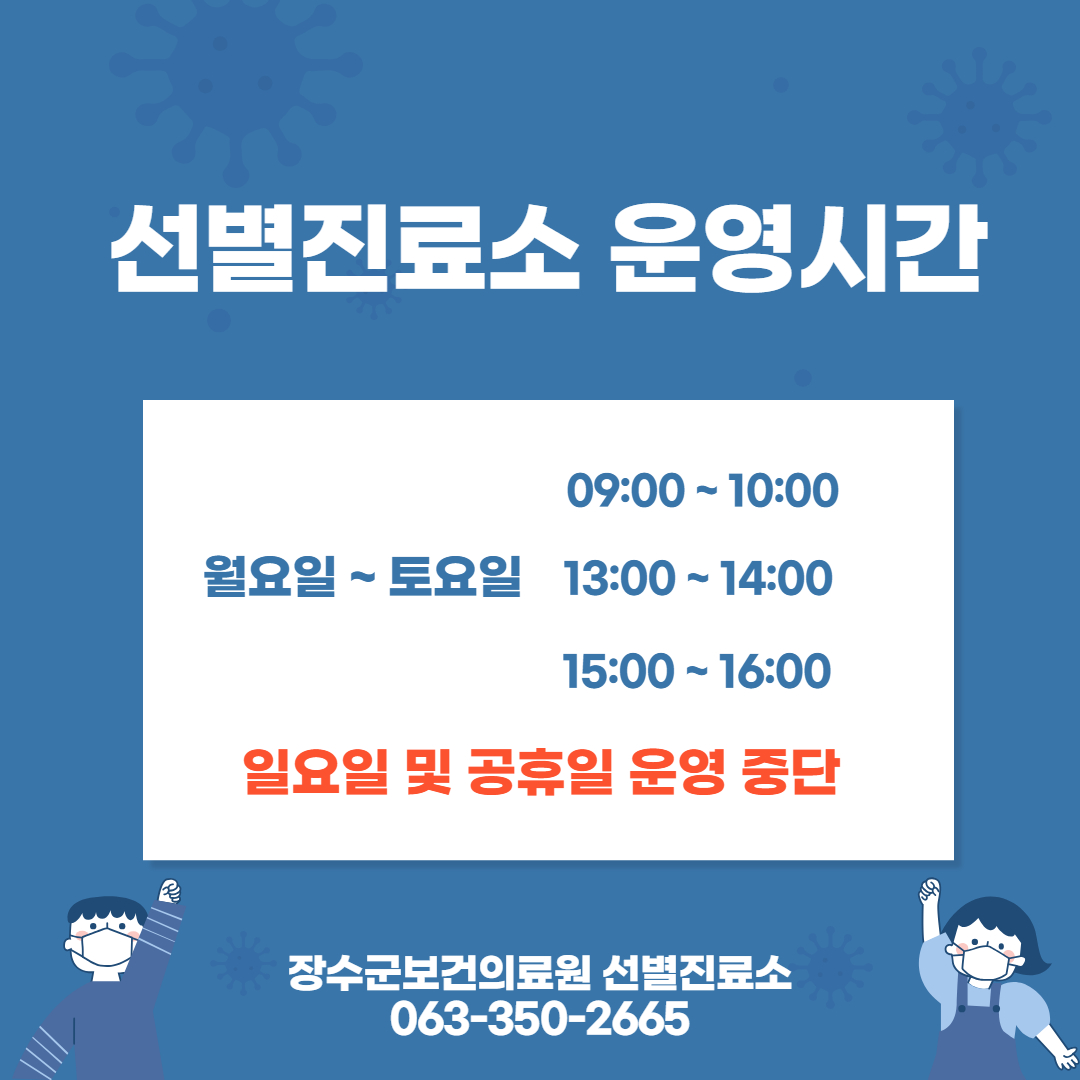 선별진료소 운영시간

월요일 ~ 토요일

09:00 ~ 10:00
13:00 ~ 14:00
15:00 ~ 16:00

일요일 및 공휴일 운영 중단

장수군보건의료원 선별진료소
063-350-2665